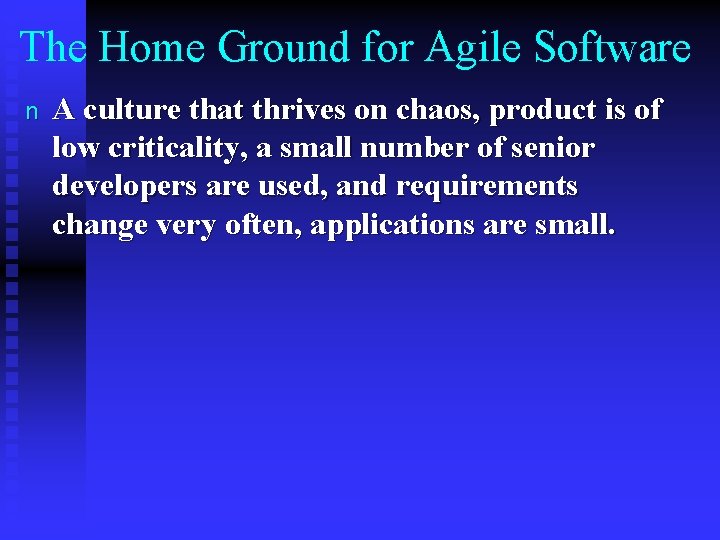 The Home Ground for Agile Software

n A culture that thrives on chaos, product is of low criticality, a small number of senior developers are used, and requirements change very often, applications are small.